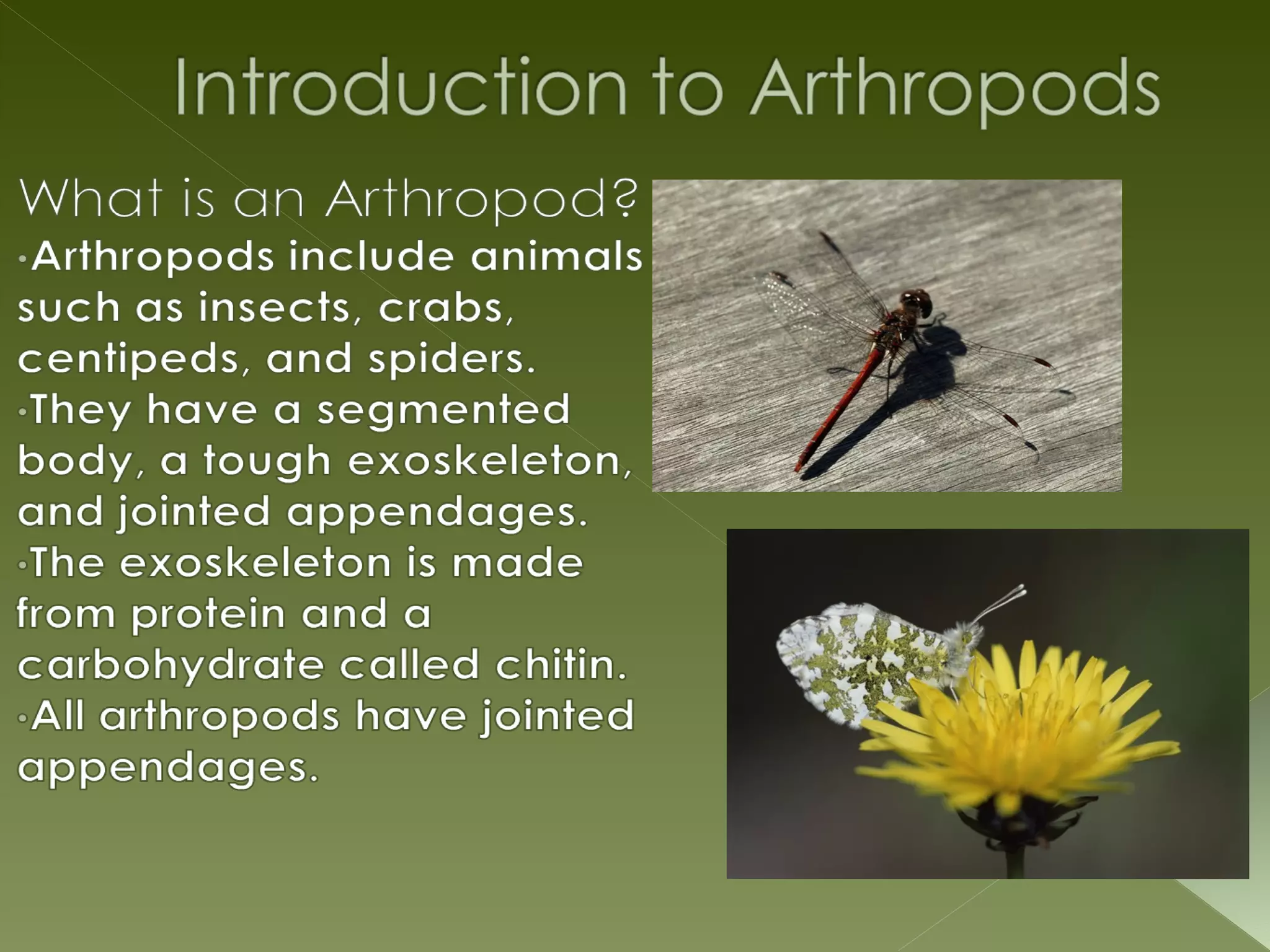 Introduction to Arthropods

What is an Arthropod?

•Arthropods include animals such as insects, crabs, centipeds, and spiders.

•They have a segmented body, a tough exoskeleton, and jointed appendages.

•The exoskeleton is made from protein and a carbohydrate called chitin.

•All arthropods have jointed appendages.